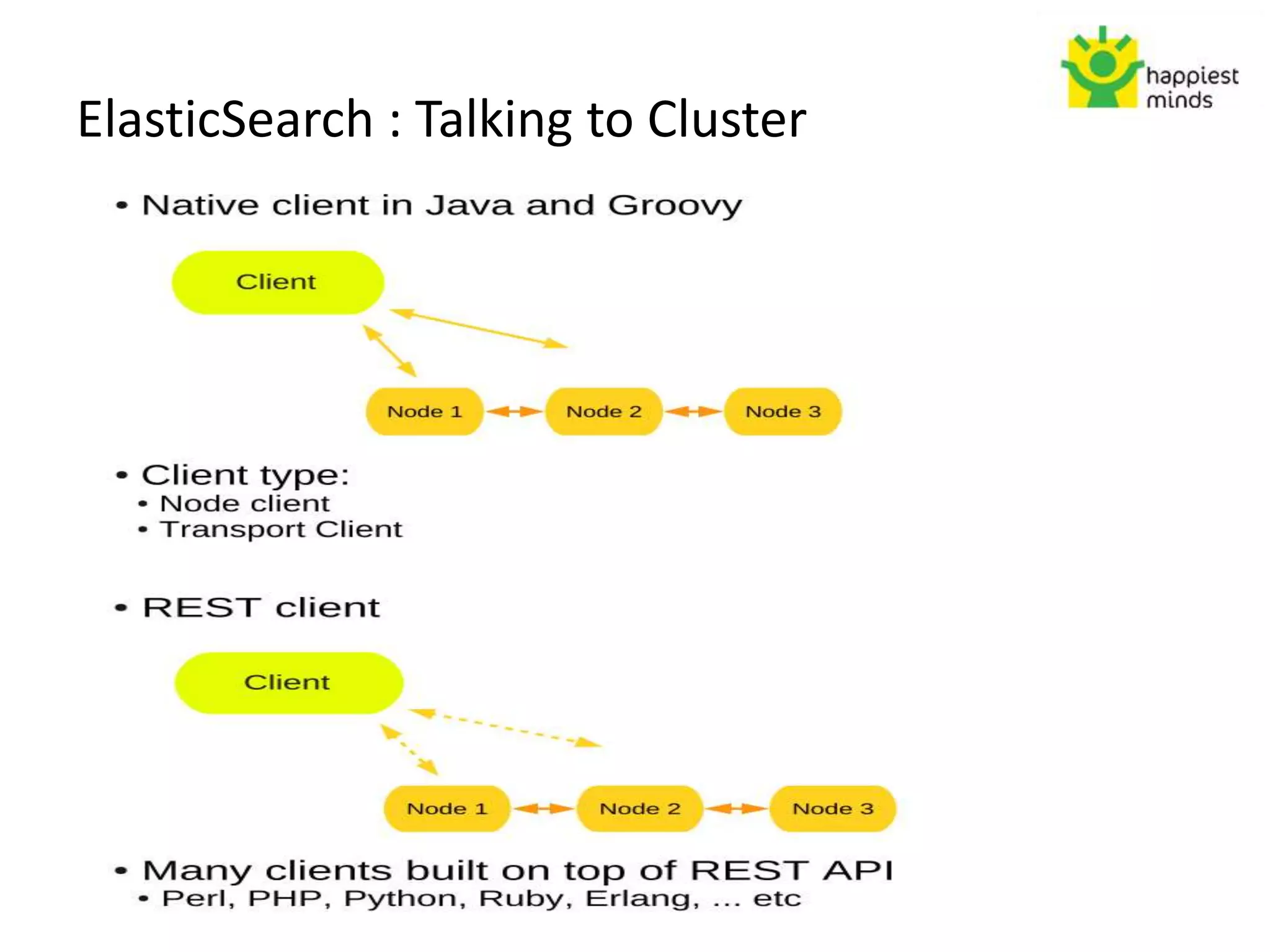 happiest minds

ElasticSearch : Talking to Cluster

• Native client in Java and Groovy

Client

Node 1

Node 2

Node 3

• Client type:
• Node client
• Transport Client

• REST client

Client

Node 1

Node 2

Node 3

• Many clients built on top of REST API
• Perl, PHP, Python, Ruby, Erlang, ... etc